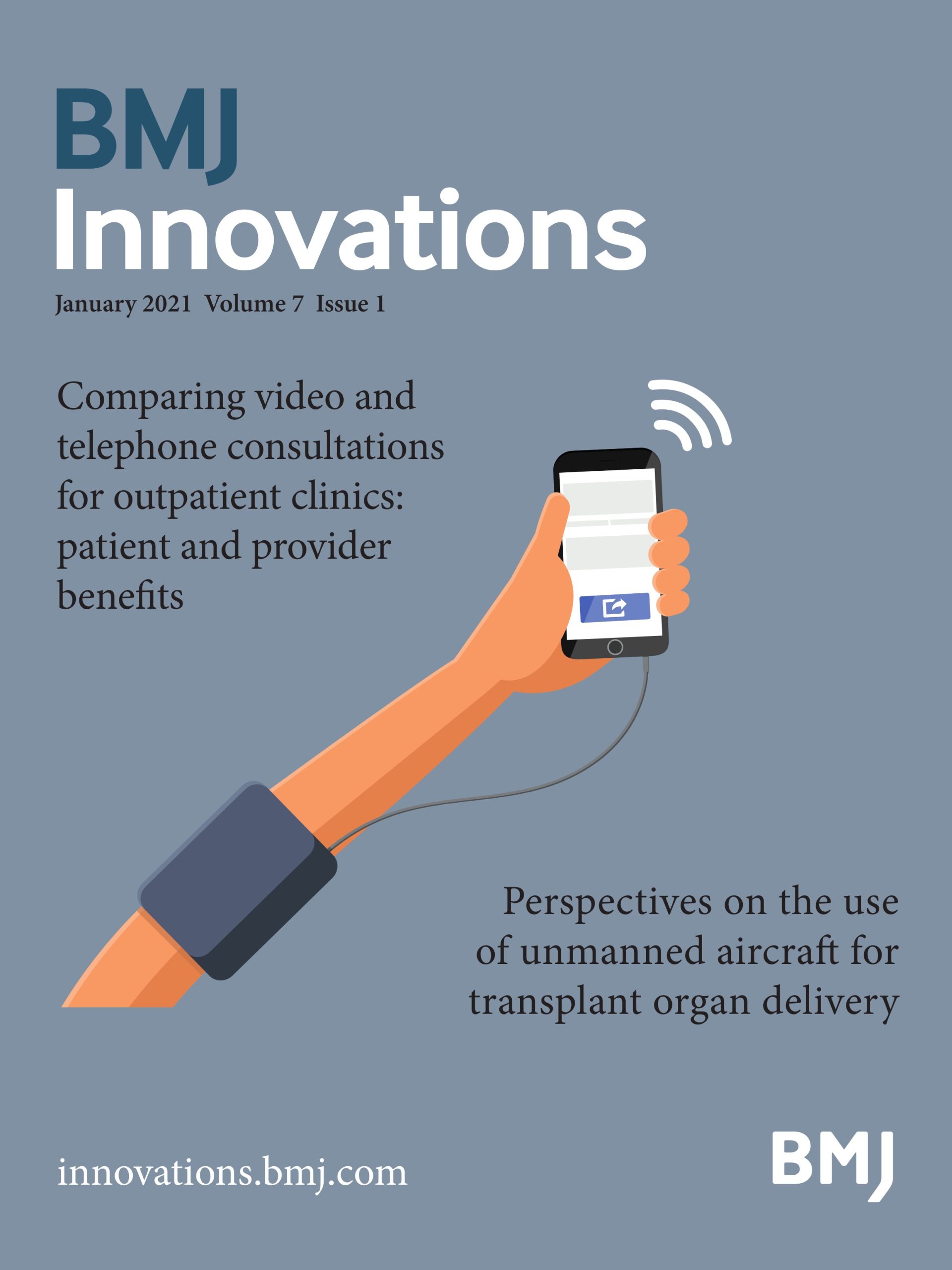 BMJ Innovations

January 2021 Volume 7 Issue 1

Comparing video and telephone consultations for outpatient clinics: patient and provider benefits

Perspectives on the use of unmanned aircraft for transplant organ delivery

innovations.bmj.com

BMJ